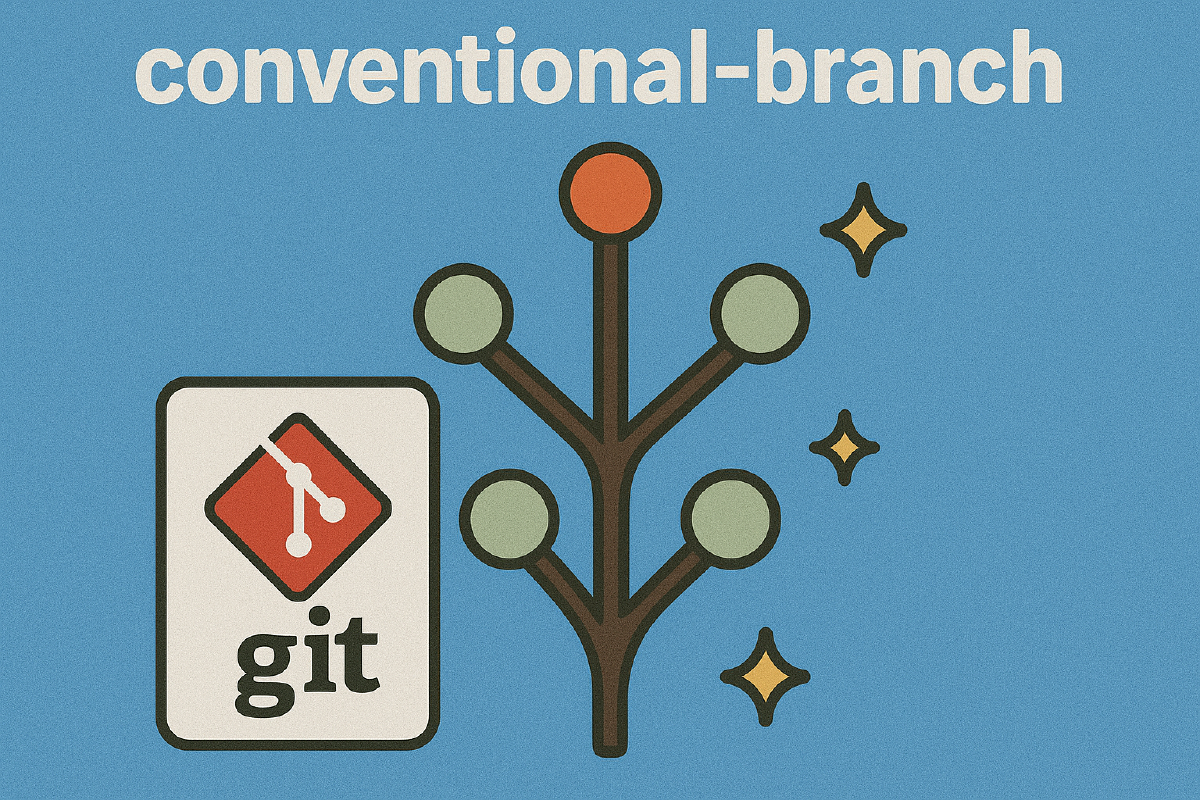 conventional-branch

git